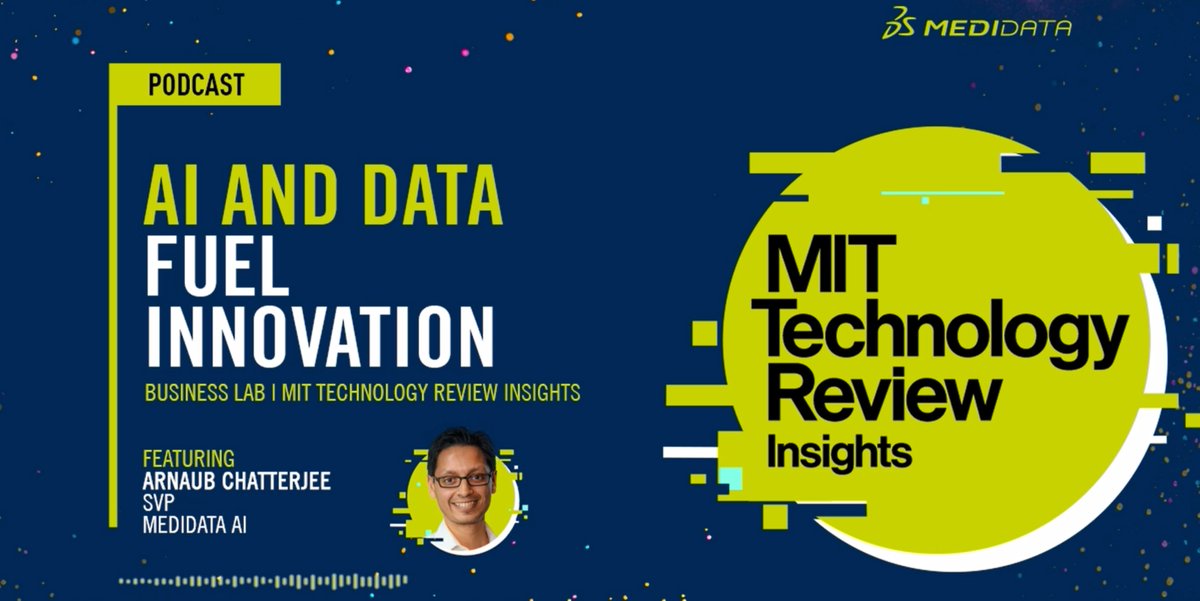 MEDIDATA

PODCAST

AI AND DATA FUEL INNOVATION

BUSINESS LAB | MIT TECHNOLOGY REVIEW INSIGHTS

FEATURING
ARNAUB CHATTERJEE
SVP
MEDIDATA AI

MIT Technology Review Insights